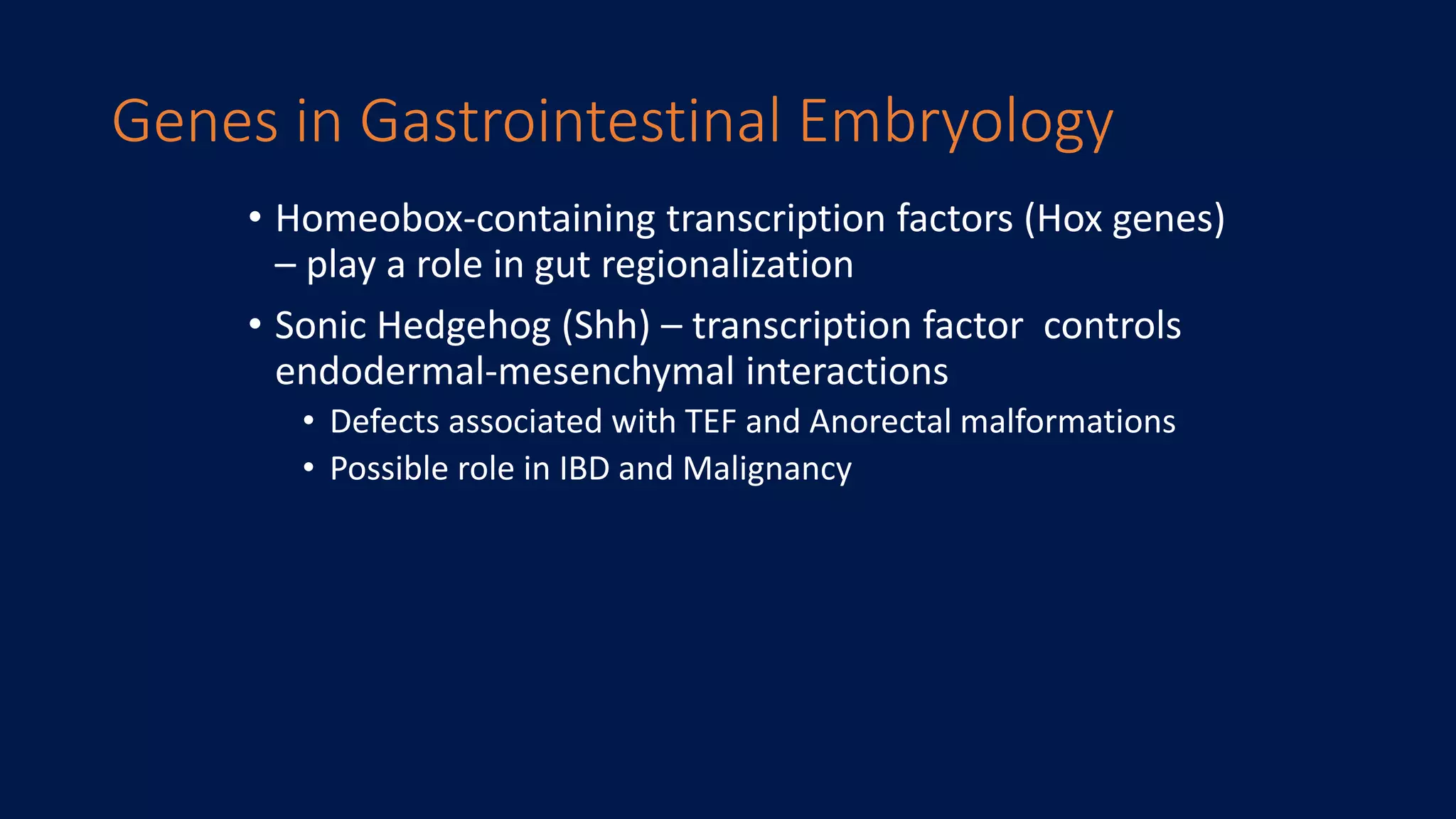 Genes in Gastrointestinal Embryology

• Homeobox-containing transcription factors (Hox genes) – play a role in gut regionalization

• Sonic Hedgehog (Shh) – transcription factor controls endodermal-mesenchymal interactions

• Defects associated with TEF and Anorectal malformations

• Possible role in IBD and Malignancy